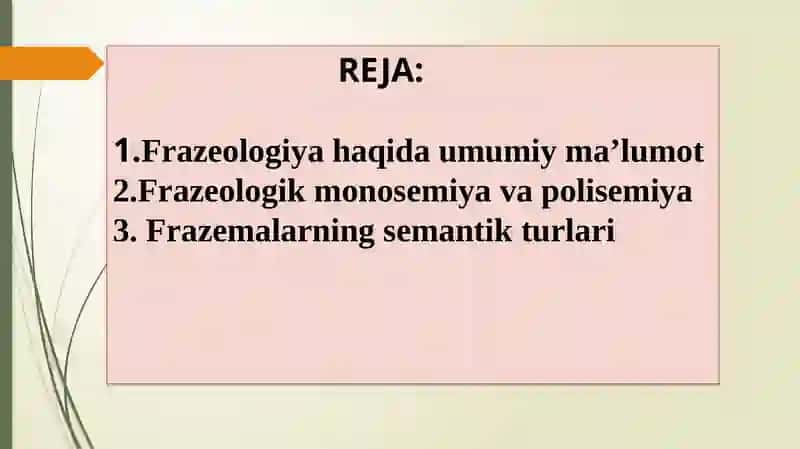 REJA:

1.Frazeologiya haqida umumiy ma’lumot
2.Frazeologik monosemiya va polisemiya
3. Frazemalarning semantik turlari